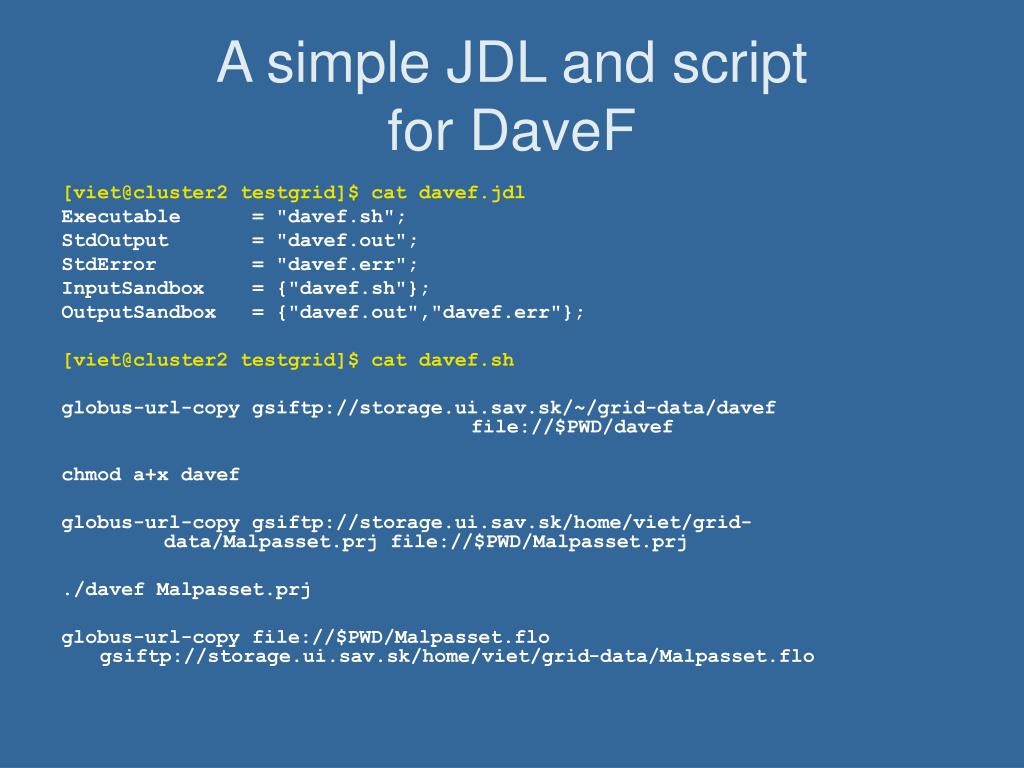 A simple JDL and script for DaveF

[viet@cluster2 testgrid]$ cat davef.jdl
Executable = "davef.sh";
StdOutput = "davef.out";
StdError = "davef.err";
InputSandbox = {"davef.sh"};
OutputSandbox = {"davef.out","davef.err"};

[viet@cluster2 testgrid]$ cat davef.sh

globus-url-copy gsiftp://storage.ui.sav.sk/~/grid-data/davef file://$PWD/davef

chmod a+x davef

globus-url-copy gsiftp://storage.ui.sav.sk/home/viet/grid-data/Malpasset.prj file://$PWD/Malpasset.prj

./davef Malpasset.prj

globus-url-copy file://$PWD/Malpasset.flo gsiftp://storage.ui.sav.sk/home/viet/grid-data/Malpasset.flo